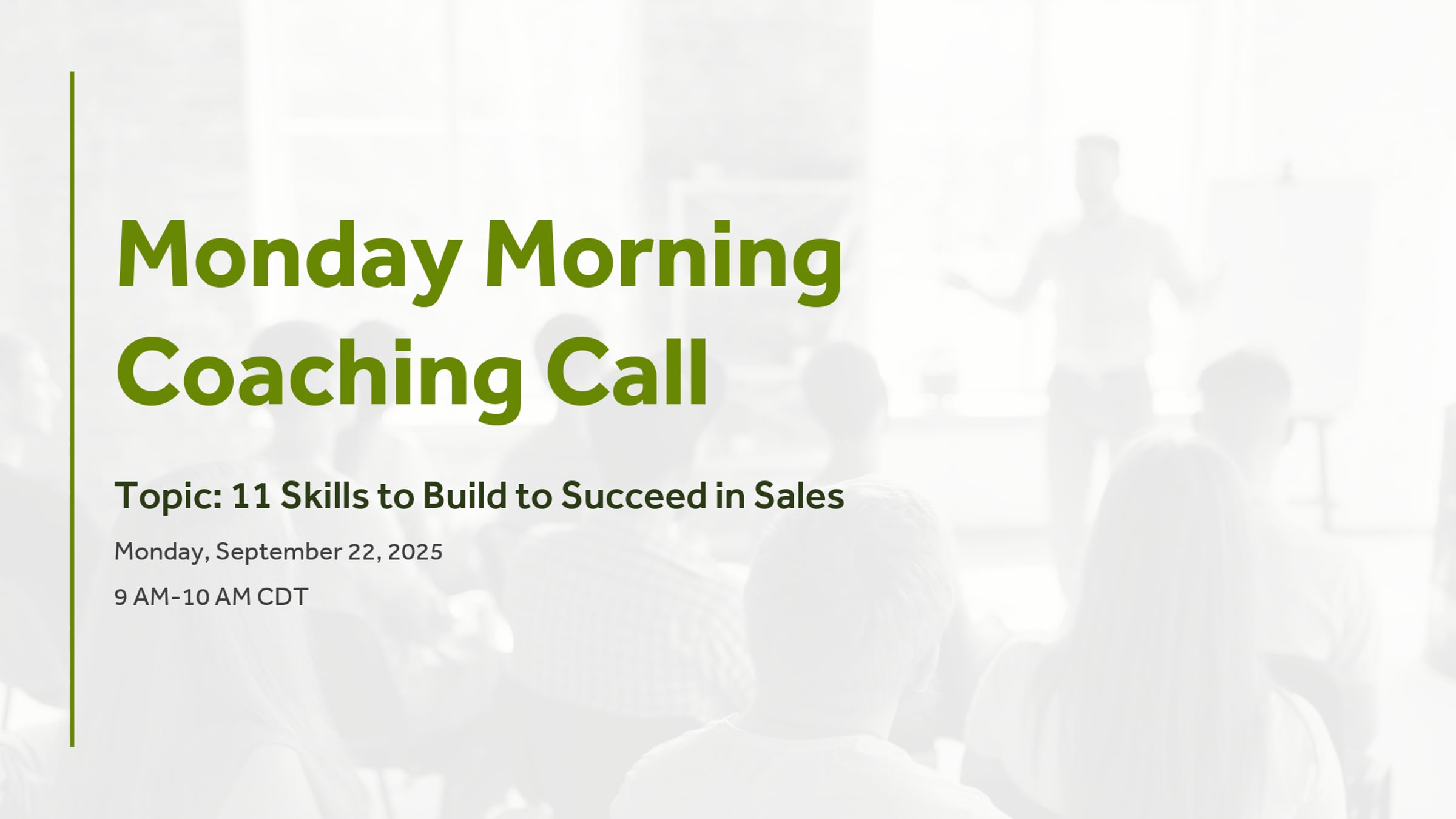 Monday Morning Coaching Call

Topic: 11 Skills to Build to Succeed in Sales

Monday, September 22, 2025

9 AM-10 AM CDT